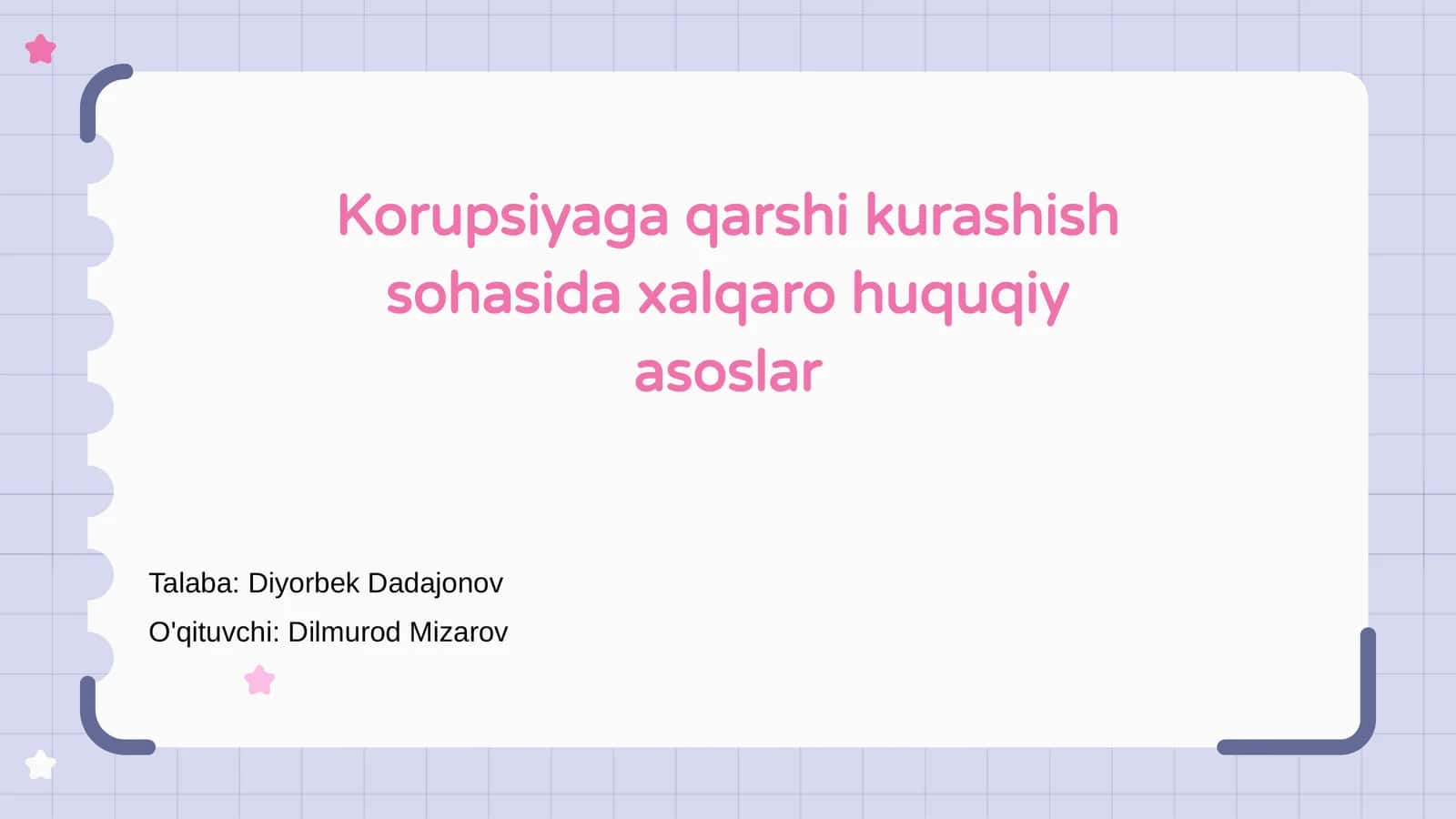 Korupsiyaga qarshi kurashish sohasida xalqaro huquqiy asoslar

Talaba: Diyorbek Dadajonov

O'qituvchi: Dilmurod Mizarov